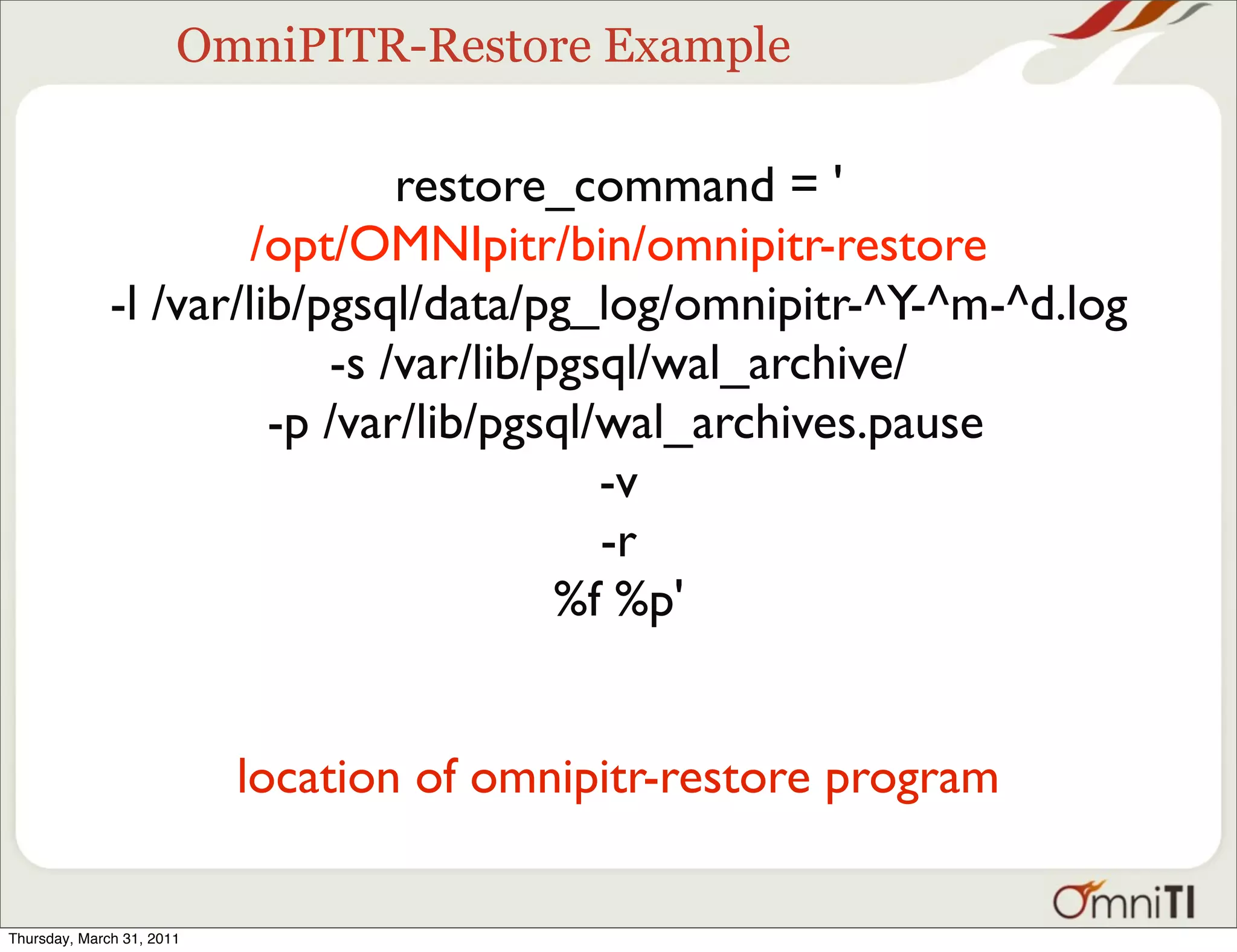 OmniPITR-Restore Example

restore_command = '
/opt/OMNIpitr/bin/omnipitr-restore
-l /var/lib/pgsql/data/pg_log/omnipitr-^Y-^m-^d.log
-s /var/lib/pgsql/wal_archive/
-p /var/lib/pgsql/wal_archives.pause
-v
-r
%f %p'

location of omnipitr-restore program

OmniTI

Thursday, March 31, 2011